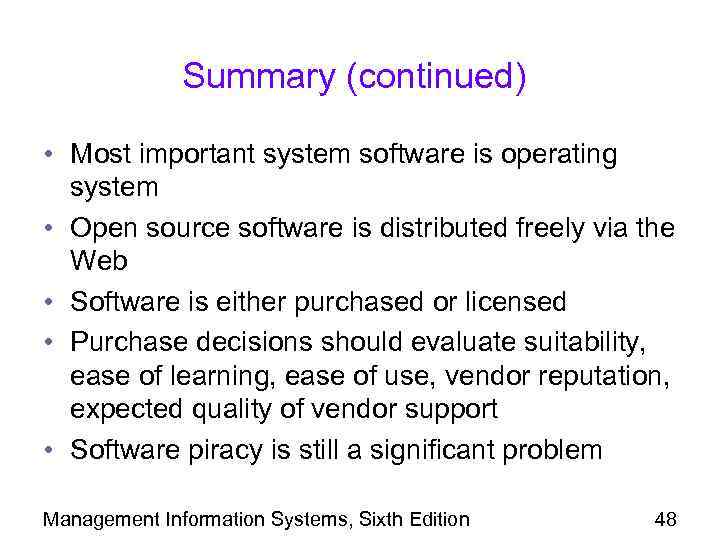 Summary (continued)

• Most important system software is operating system
• Open source software is distributed freely via the Web
• Software is either purchased or licensed
• Purchase decisions should evaluate suitability, ease of learning, ease of use, vendor reputation, expected quality of vendor support
• Software piracy is still a significant problem

Management Information Systems, Sixth Edition

48